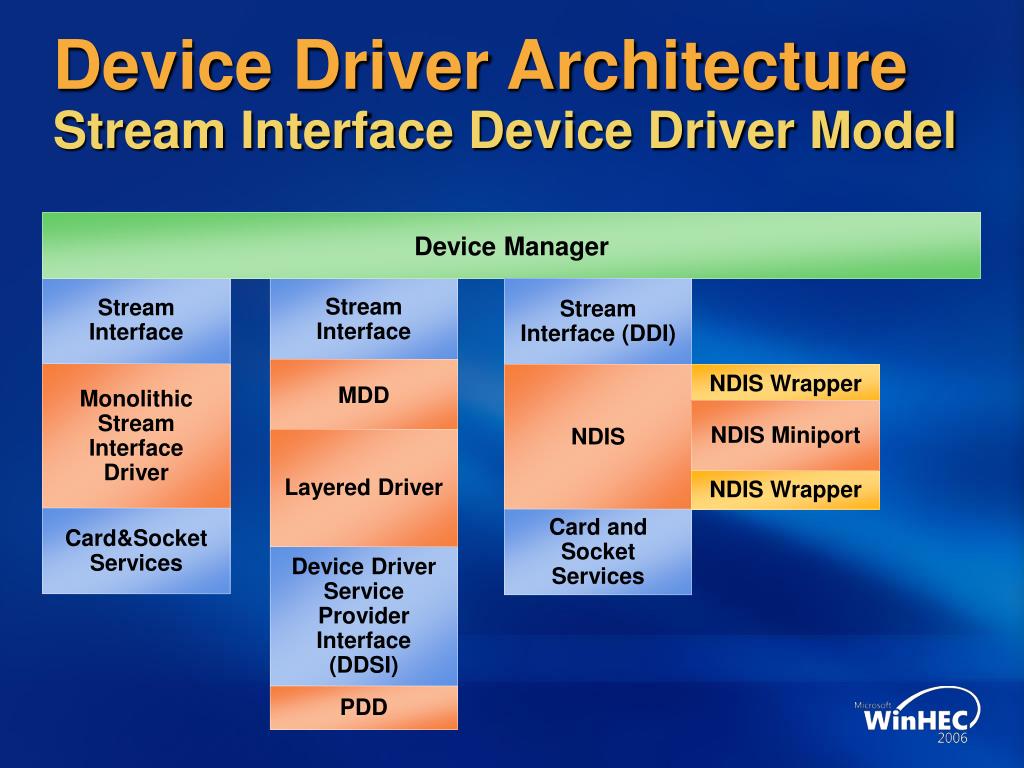 Device Driver Architecture
Stream Interface Device Driver Model

Device Manager

Stream Interface

Monolithic Stream Interface Driver

Card&Socket Services

Stream Interface

MDD

Layered Driver

Device Driver Service Provider Interface (DDSI)

PDD

Stream Interface (DDI)

NDIS

Card and Socket Services

NDIS Wrapper

NDIS Miniport

NDIS Wrapper

Microsoft WinHEC 2006